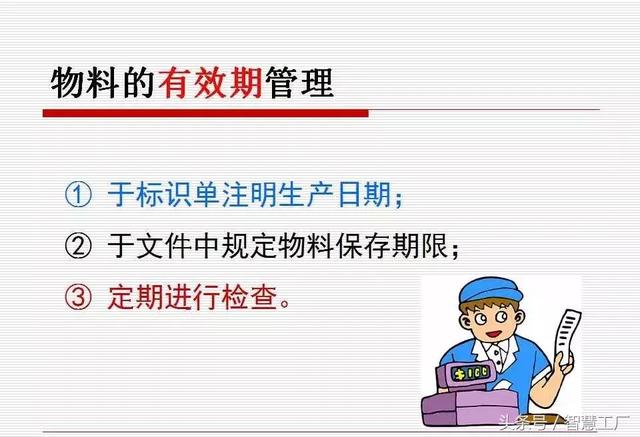 物料的有效期管理

① 于标识单注明生产日期；

② 于文件中规定物料保存期限；

③ 定期进行检查。

头条号 / 智慧工厂